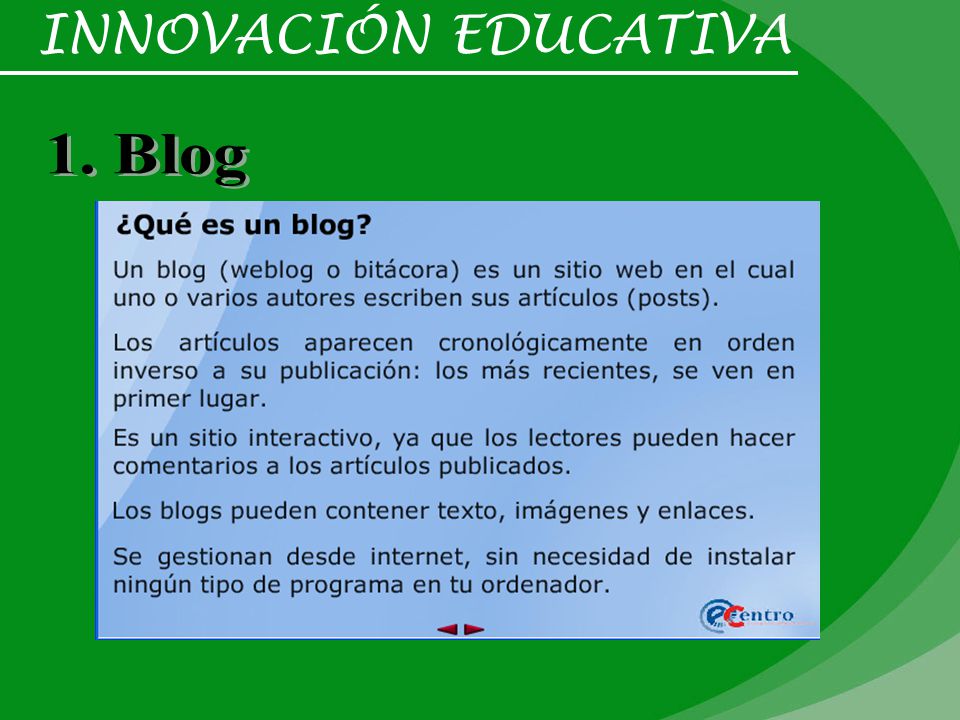 INNOVACIÓN EDUCATIVA

1. Blog

¿Qué es un blog?

Un blog (weblog o bitácora) es un sitio web en el cual uno o varios autores escriben sus artículos (posts).

Los artículos aparecen cronológicamente en orden inverso a su publicación: los más recientes, se ven en primer lugar.

Es un sitio interactivo, ya que los lectores pueden hacer comentarios a los artículos publicados.

Los blogs pueden contener texto, imágenes y enlaces.

Se gestionan desde internet, sin necesidad de instalar ningún tipo de programa en tu ordenador.

eCentro